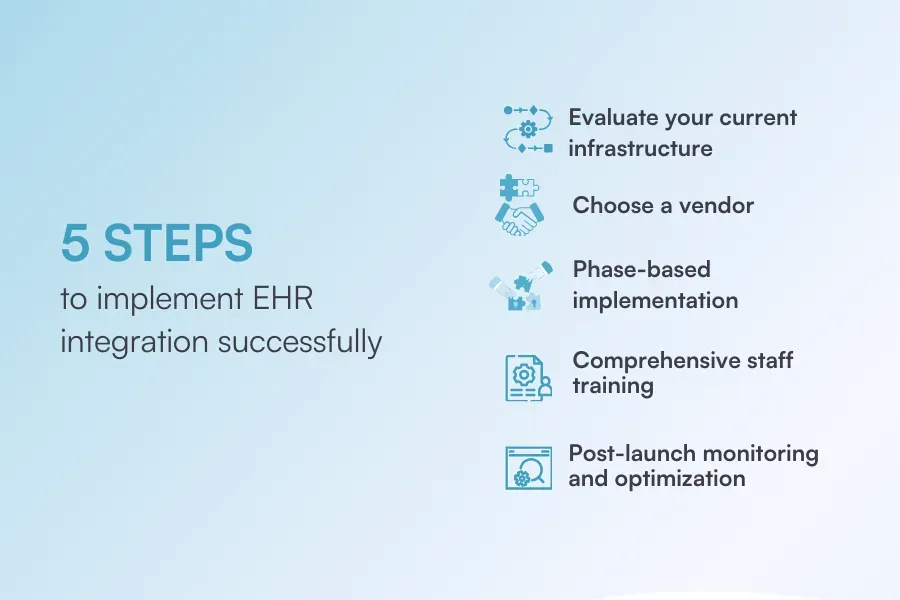 5 STEPS
to implement EHR integration successfully

Evaluate your current infrastructure

Choose a vendor

Phase-based implementation

Comprehensive staff training

Post-launch monitoring and optimization